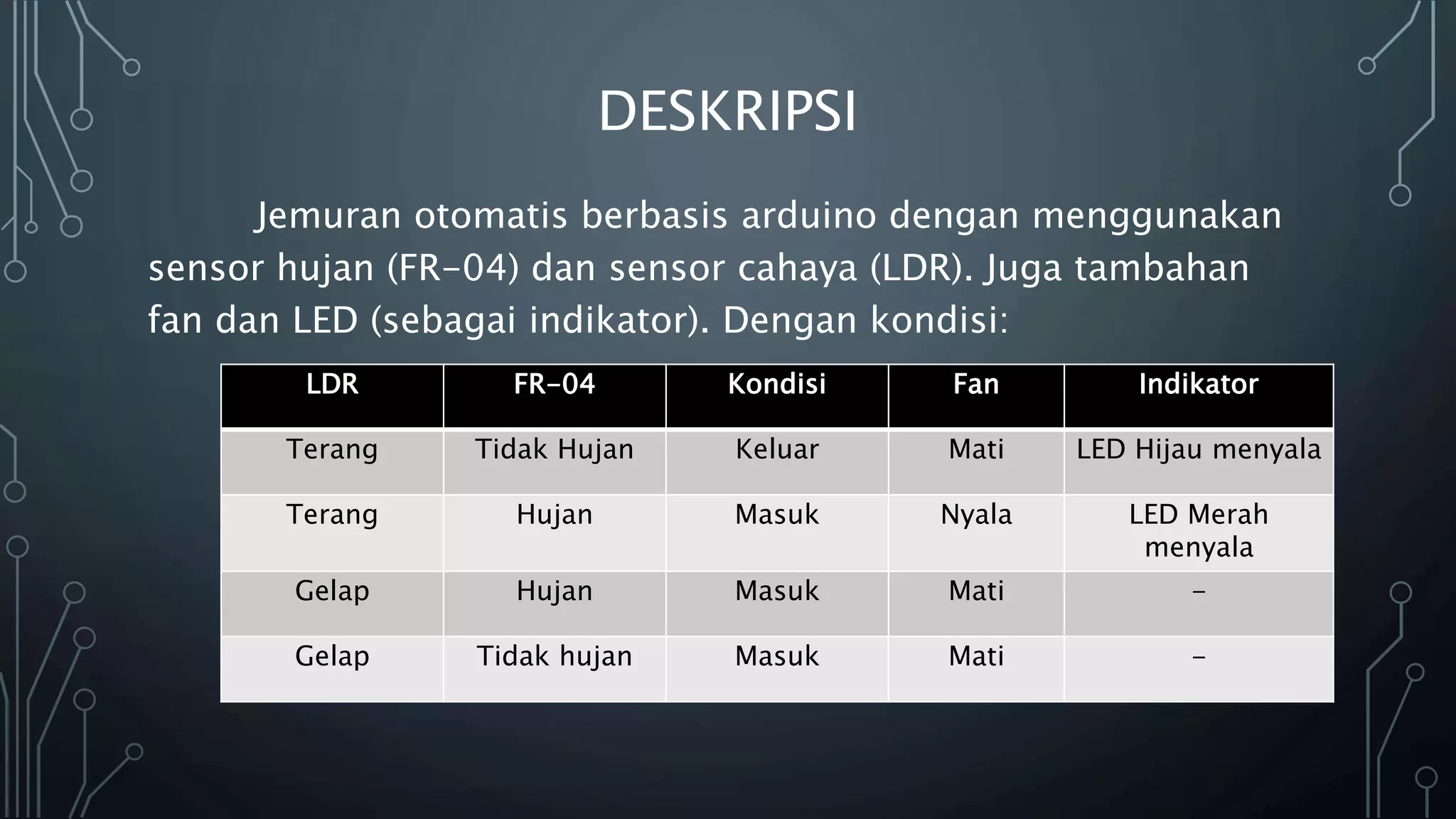 DESKRIPSI

Jemuran otomatis berbasis arduino dengan menggunakan sensor hujan (FR-04) dan sensor cahaya (LDR). Juga tambahan fan dan LED (sebagai indikator). Dengan kondisi:

| LDR | FR-04 | Kondisi | Fan | Indikator |
|---|---|---|---|---|
| Terang | Tidak Hujan | Keluar | Mati | LED Hijau menyala |
| Terang | Hujan | Masuk | Nyala | LED Merah menyala |
| Gelap | Hujan | Masuk | Mati | - |
| Gelap | Tidak hujan | Masuk | Mati | - |